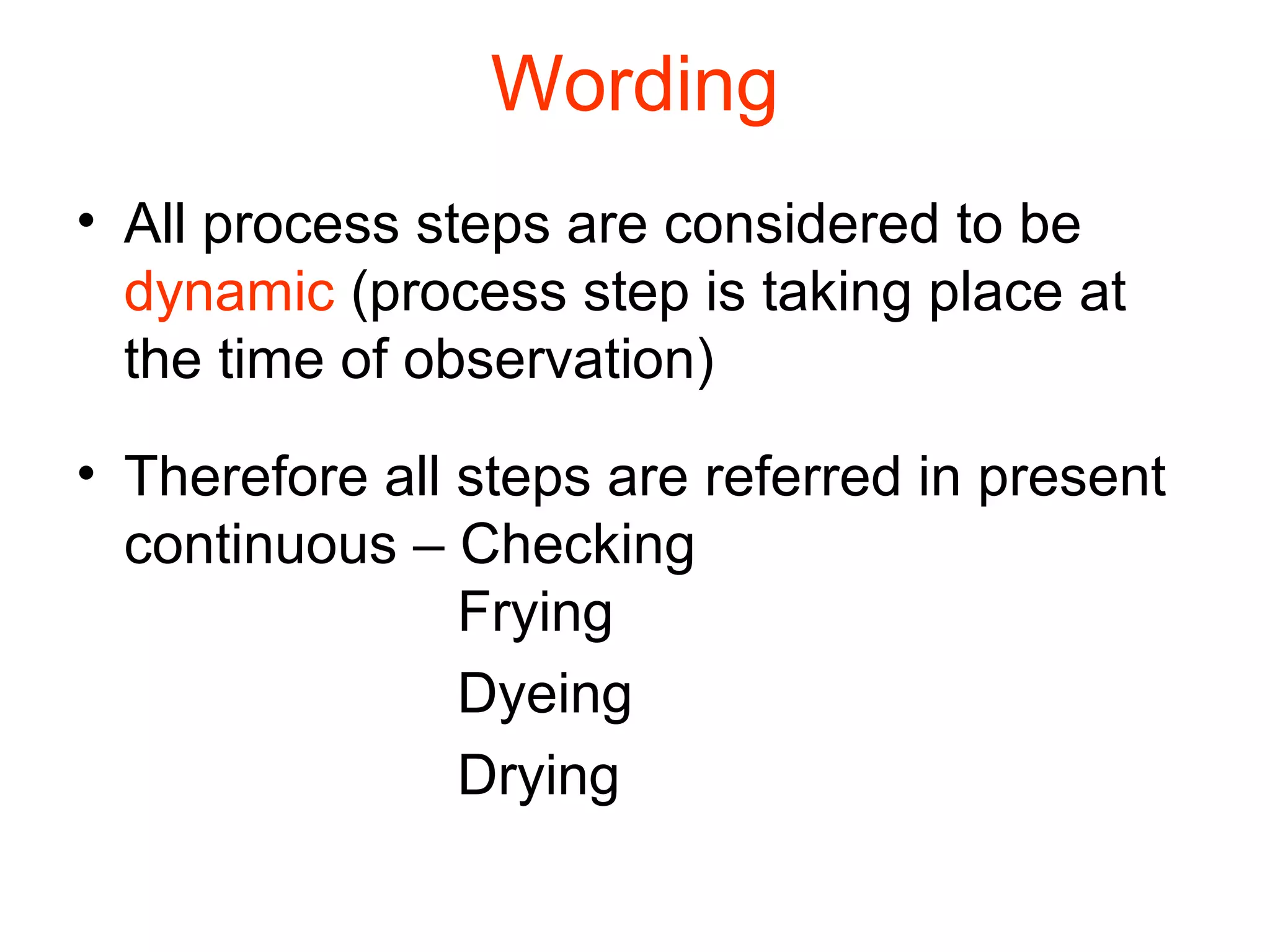 Wording

• All process steps are considered to be dynamic (process step is taking place at the time of observation)

• Therefore all steps are referred in present continuous – Checking
Frying
Dyeing
Drying